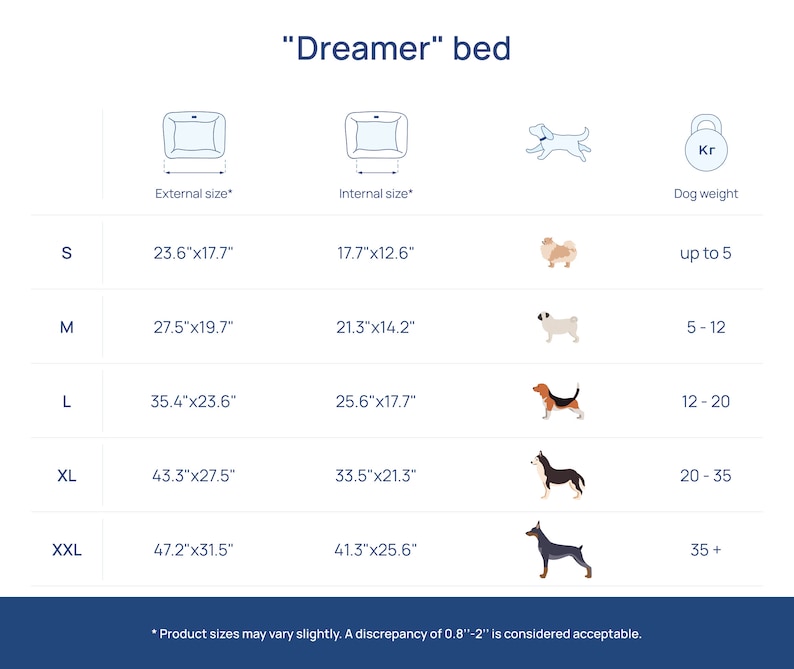 "Dreamer" bed

| | External size* | Internal size* | | Кг Dog weight |
|---|---|---|---|---|
| S | 23.6"x17.7" | 17.7"x12.6" | | up to 5 |
| M | 27.5"x19.7" | 21.3"x14.2" | | 5 - 12 |
| L | 35.4"x23.6" | 25.6"x17.7" | | 12 - 20 |
| XL | 43.3"x27.5" | 33.5"x21.3" | | 20 - 35 |
| XXL | 47.2"x31.5" | 41.3"x25.6" | | 35 + |

* Product sizes may vary slightly. A discrepancy of 0.8''-2'' is considered acceptable.